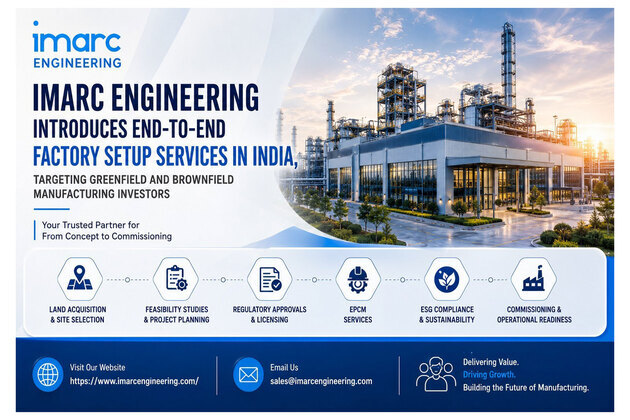 imarc
ENGINEERING

IMARC ENGINEERING
INTRODUCES END-TO-END
FACTORY SETUP SERVICES IN INDIA,
TARGETING GREENFIELD AND BROWNFIELD MANUFACTURING INVESTORS

Your Trusted Partner for
From Concept to Commissioning

LAND ACQUISITION & SITE SELECTION

FEASIBILITY STUDIES & PROJECT PLANNING

REGULATORY APPROVALS & LICENSING

EPCM SERVICES

ESG COMPLIANCE & SUSTAINABILITY

COMMISSIONING & OPERATIONAL READINESS

Visit Our Website
https://www.imarcengineering.com/

Email Us
sales@imarcengineering.com

Delivering Value.
Driving Growth.
Building the Future of Manufacturing.